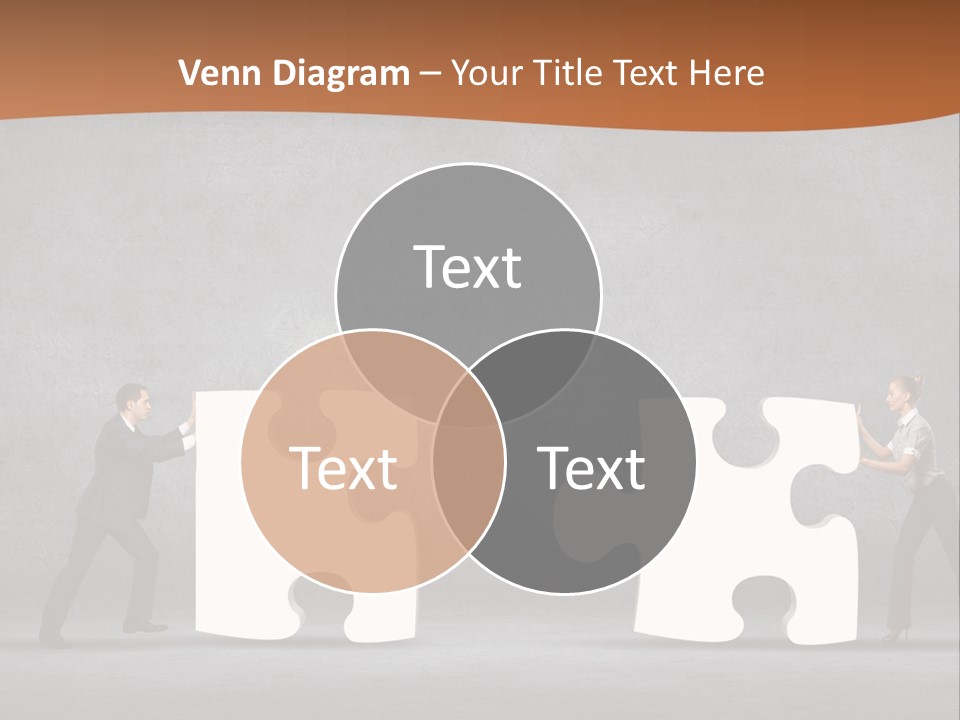 Venn Diagram – Your Title Text Here

Text

Text

Text